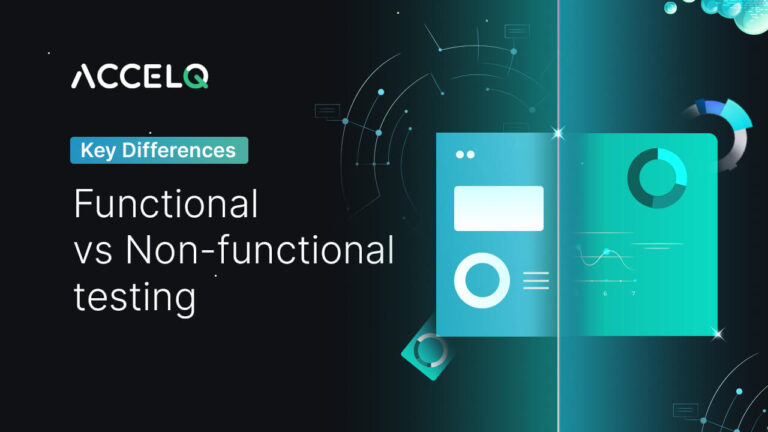 ACCELQ

Key Differences

Functional vs Non-functional testing

6 7